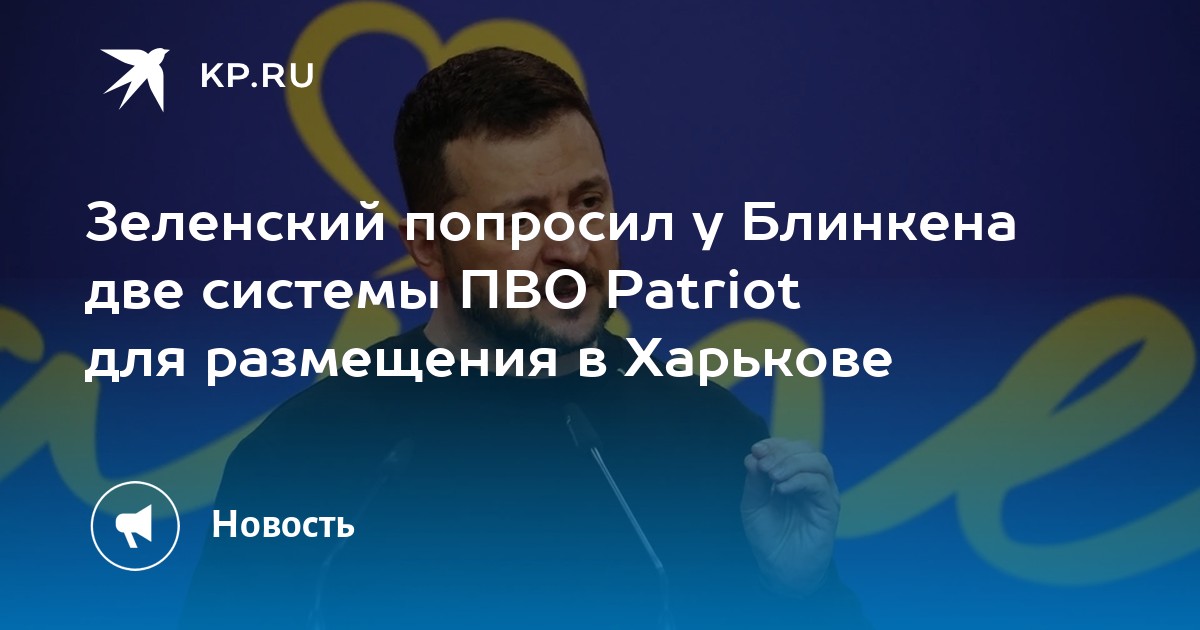 KP.RU

Зеленский попросил у Блинкена две системы ПВО Patriot для размещения в Харькове

Новость